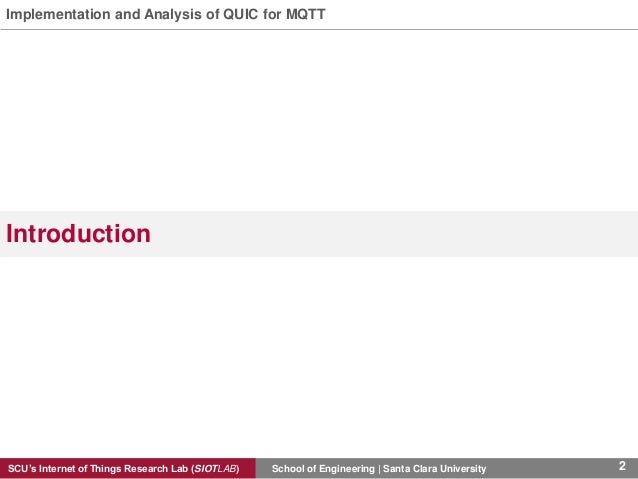 Implementation and Analysis of QUIC for MQTT

Introduction

SCU's Internet of Things Research Lab (SIOTLAB)

School of Engineering | Santa Clara University

2